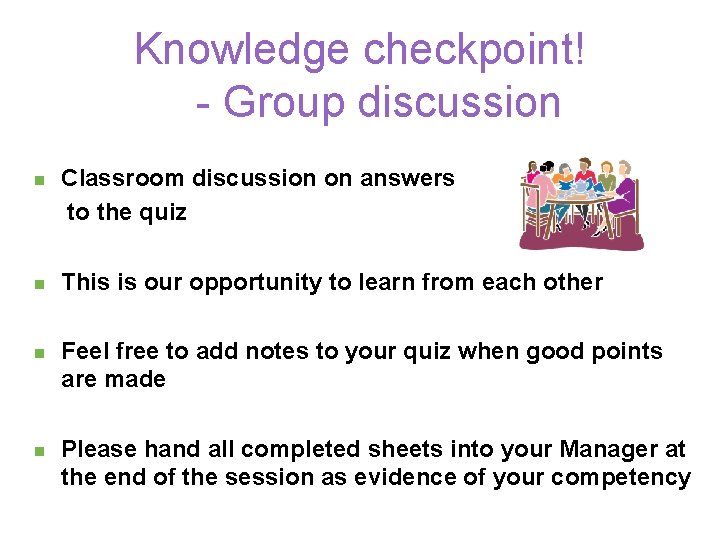 Knowledge checkpoint!
- Group discussion

- Classroom discussion on answers to the quiz
- This is our opportunity to learn from each other
- Feel free to add notes to your quiz when good points are made
- Please hand all completed sheets into your Manager at the end of the session as evidence of your competency